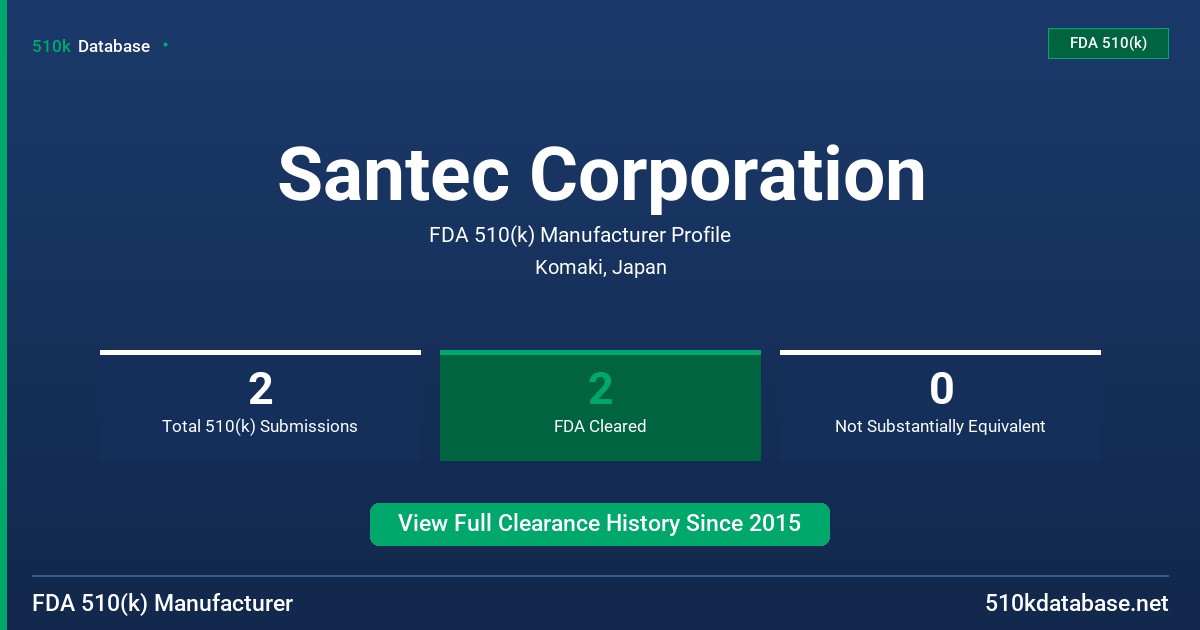 510k Database

FDA 510(k)

Santec Corporation

FDA 510(k) Manufacturer Profile

Komaki, Japan

2
Total 510(k) Submissions

2
FDA Cleared

0
Not Substantially Equivalent

View Full Clearance History Since 2015

FDA 510(k) Manufacturer

510kdatabase.net